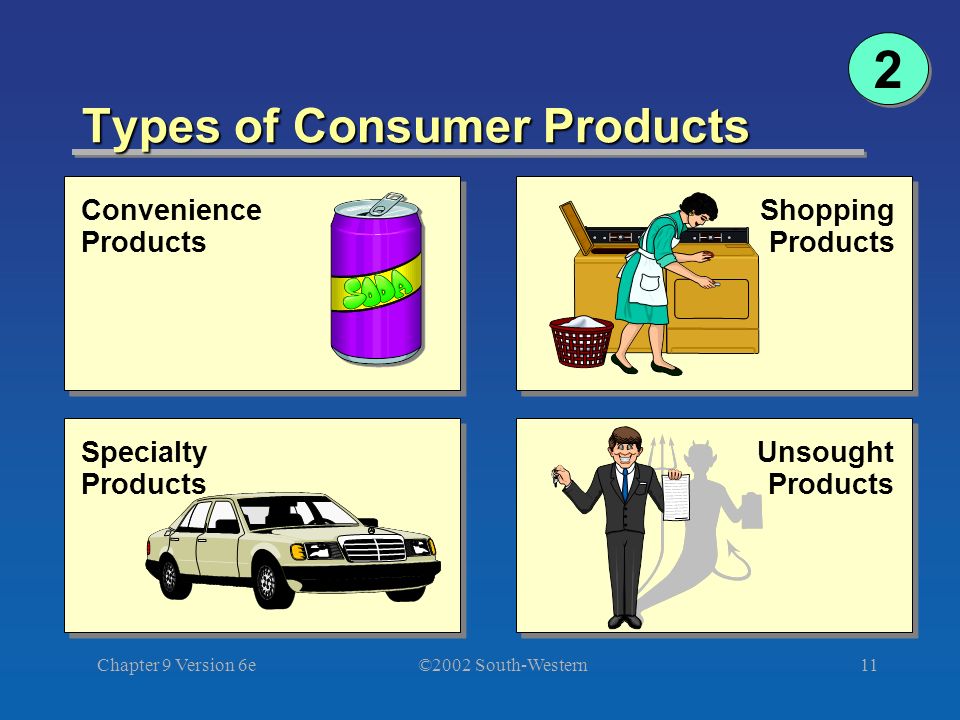 2

Types of Consumer Products

Convenience Products

SODA

Shopping Products

Specialty Products

Unsought Products

Chapter 9 Version 6e

©2002 South-Western

11